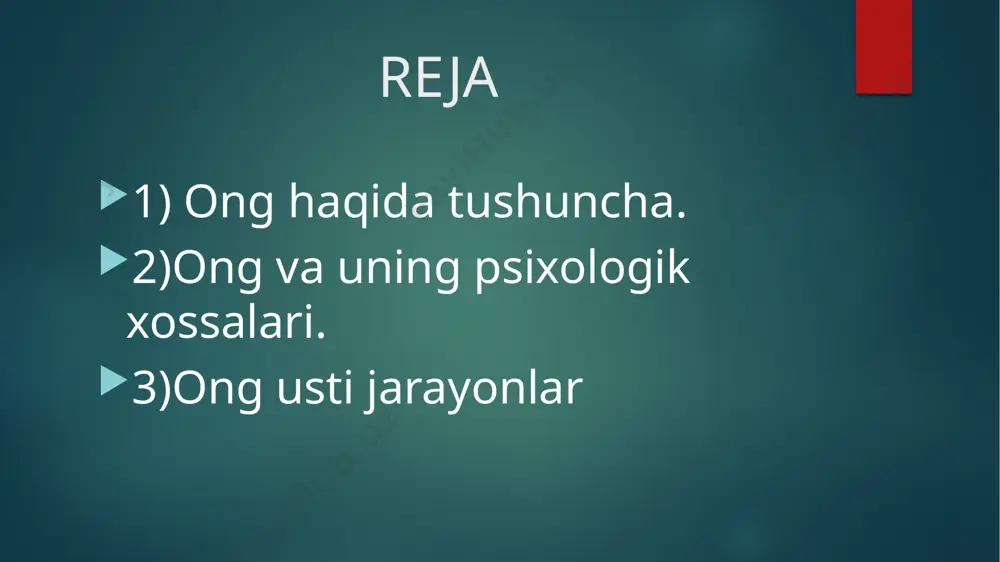 REJA

1) Ong haqida tushuncha.

2)Ong va uning psixologik xossalari.

3)Ong usti jarayonlar